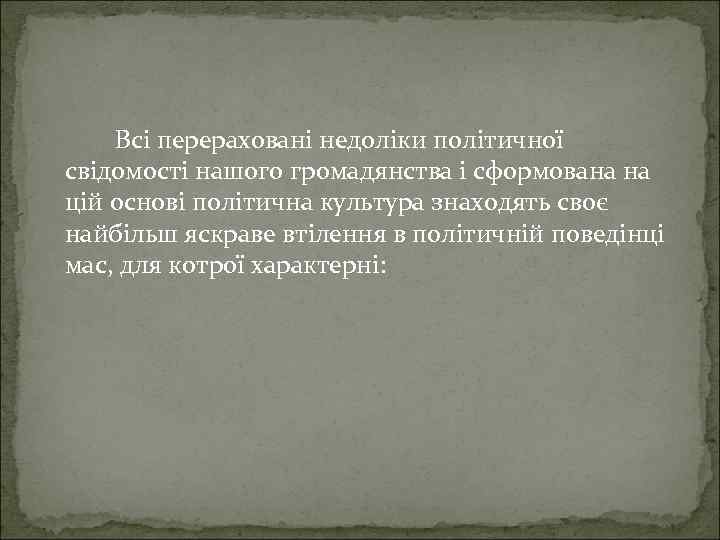 Всі перераховані недоліки політичної свідомості нашого громадянства і сформована на цій основі політична культура знаходять своє найбільш яскраве втілення в політичній поведінці мас, для котрої характерні: